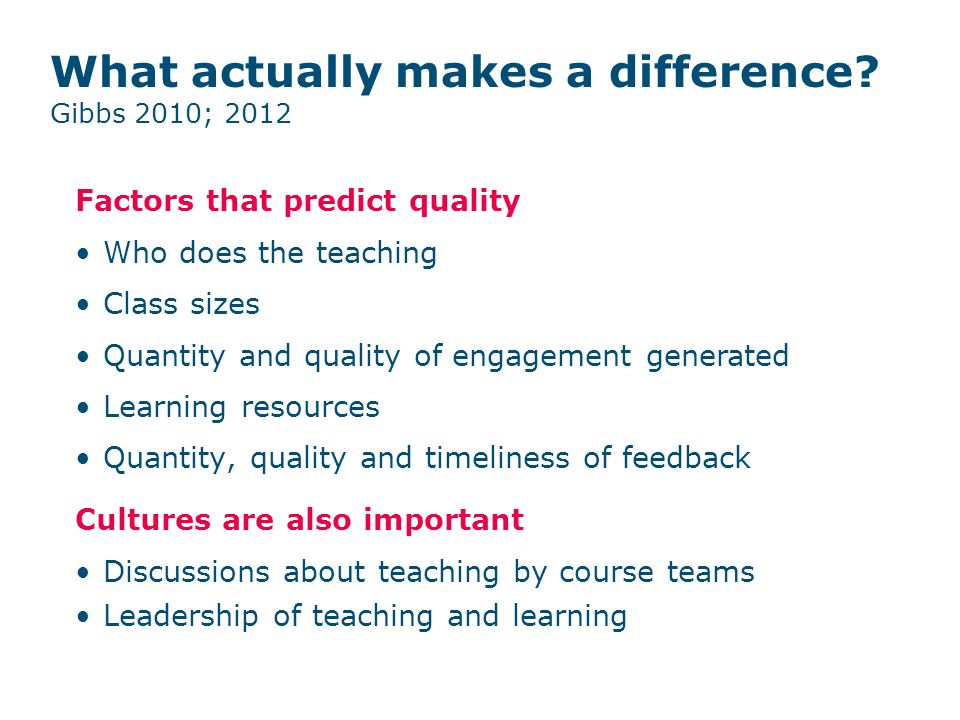 What actually makes a difference?
Gibbs 2010; 2012

Factors that predict quality

• Who does the teaching
• Class sizes
• Quantity and quality of engagement generated
• Learning resources
• Quantity, quality and timeliness of feedback

Cultures are also important

• Discussions about teaching by course teams
• Leadership of teaching and learning